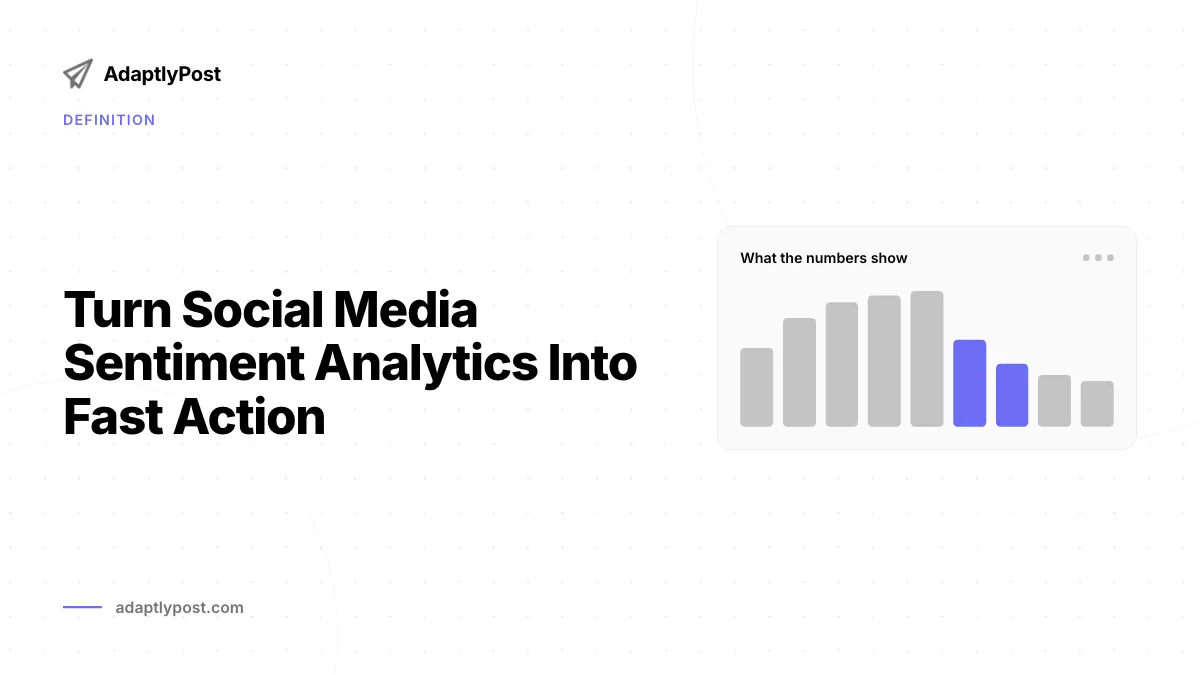 AdaptlyPost

DEFINITION

Turn Social Media Sentiment Analytics Into Fast Action

What the numbers show

adaptlypost.com